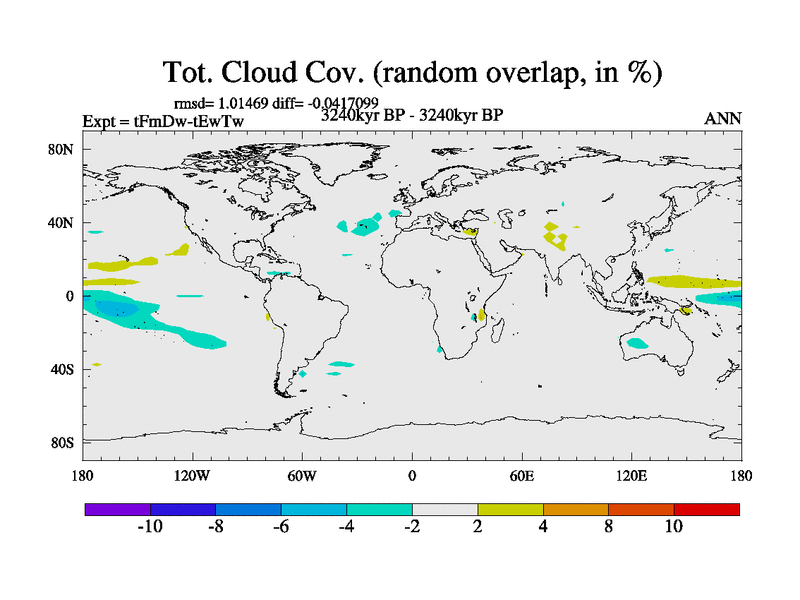 Tot. Cloud Cov. (random overlap, in %)

rmsd= 1.01469 diff= -0.0417099

Expt = tFmDw-tEwTw

3240kyr BP - 3240kyr BP

ANN

80N
40N
0
40S
80S

180
120W
60W
0
60E
120E
180

-10
-8
-6
-4
-2
2
4
8
10